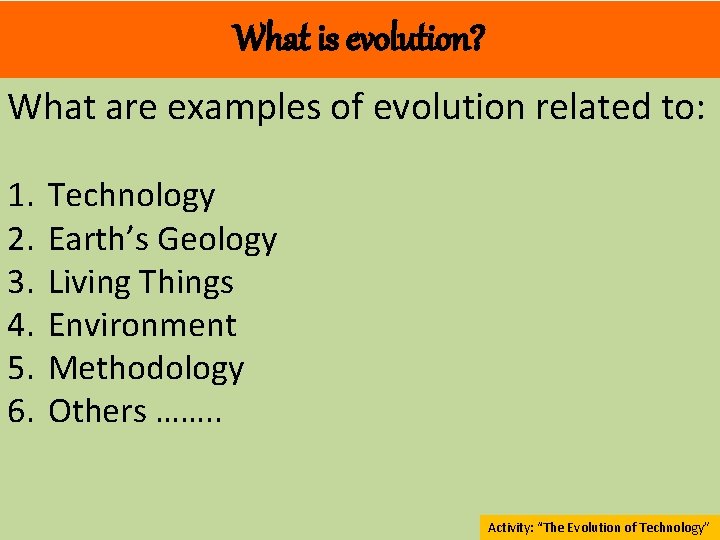 What is evolution?

What are examples of evolution related to:

1. Technology
2. Earth's Geology
3. Living Things
4. Environment
5. Methodology
6. Others ……..

Activity: "The Evolution of Technology"